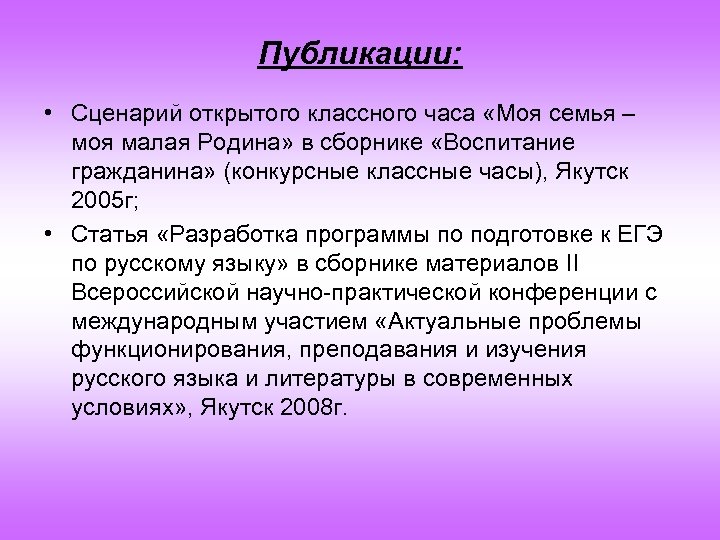 Публикации:

• Сценарий открытого классного часа «Моя семья – моя малая Родина» в сборнике «Воспитание гражданина» (конкурсные классные часы), Якутск 2005г;

• Статья «Разработка программы по подготовке к ЕГЭ по русскому языку» в сборнике материалов II Всероссийской научно-практической конференции с международным участием «Актуальные проблемы функционирования, преподавания и изучения русского языка и литературы в современных условиях», Якутск 2008г.